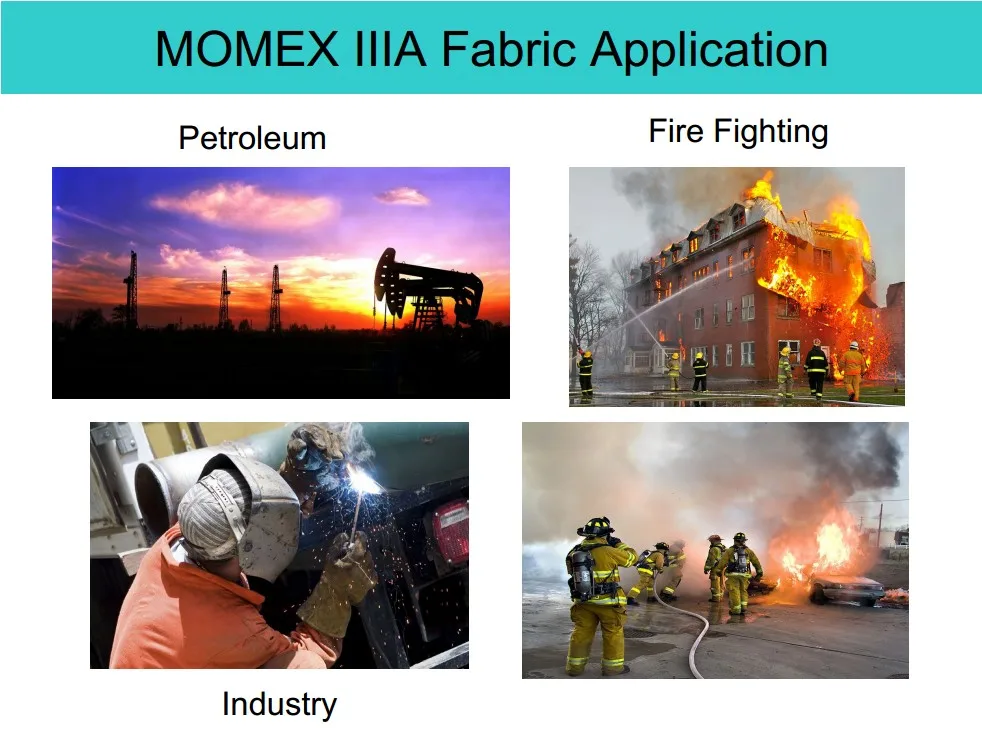 MOMEX IIIA Fabric Application

Petroleum

Fire Fighting

Industry